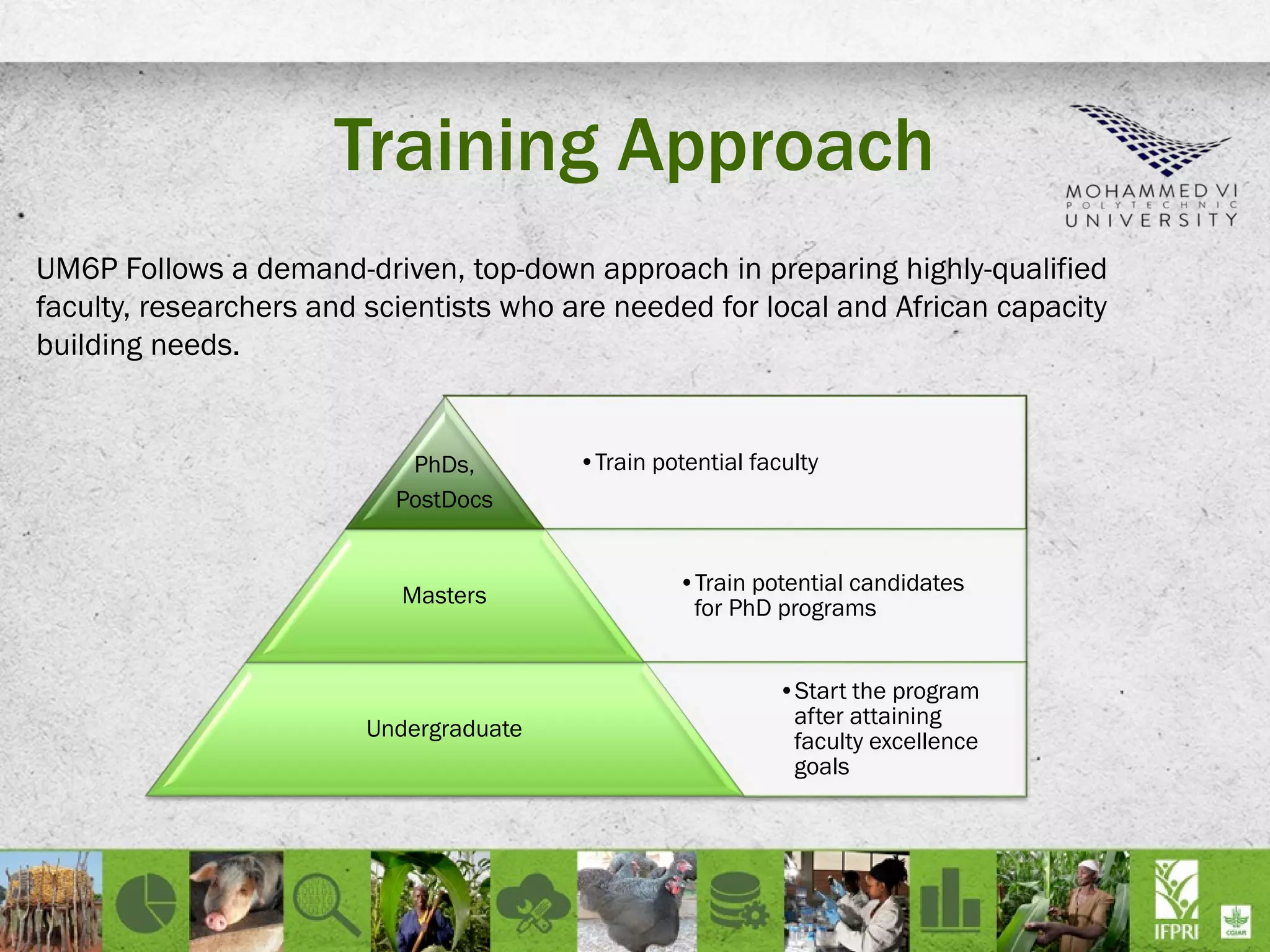 Training Approach

MOHAMMED VI
POLYTECHNIC
UNIVERSITY

UM6P Follows a demand-driven, top-down approach in preparing highly-qualified faculty, researchers and scientists who are needed for local and African capacity building needs.

PhDs, PostDocs

• Train potential faculty

Masters

• Train potential candidates for PhD programs

Undergraduate

• Start the program after attaining faculty excellence goals

IFPRI

CGIAR